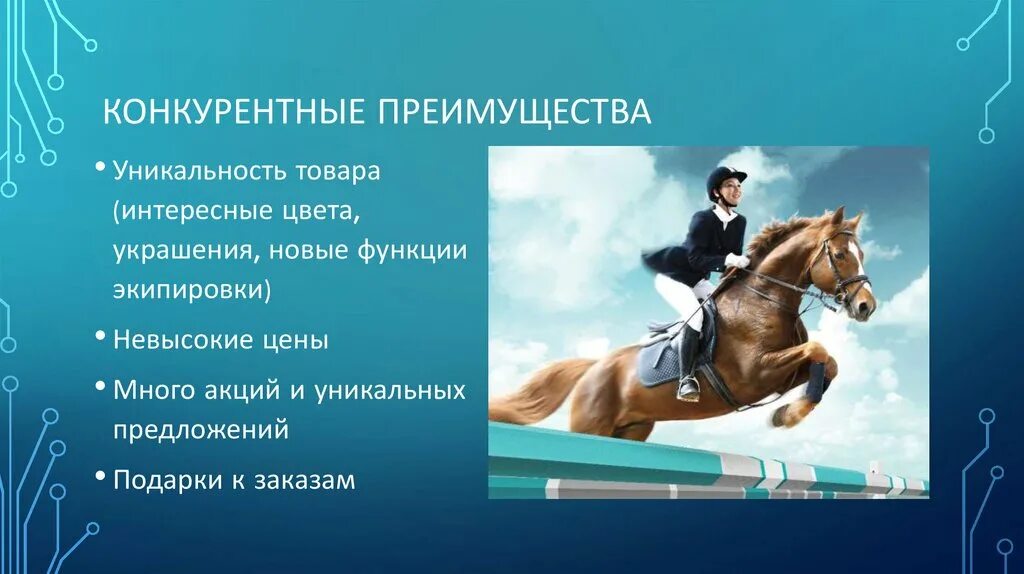 КОНКУРЕНТНЫЕ ПРЕИМУЩЕСТВА

• Уникальность товара (интересные цвета, украшения, новые функции экипировки)

• Невысокие цены

• Много акций и уникальных предложений

• Подарки к заказам